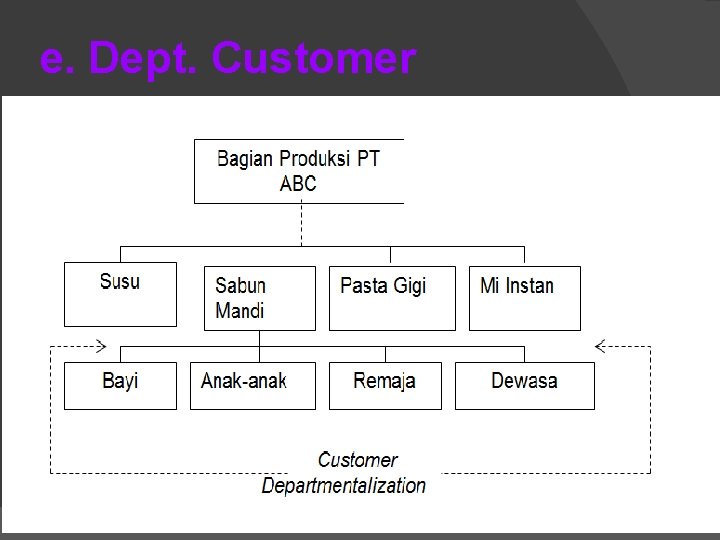 e. Dept. Customer

Bagian Produksi PT ABC

Susu

Sabun Mandi

Pasta Gigi

Mi Instan

Bayi

Anak-anak

Remaja

Dewasa

Customer Departmentalization